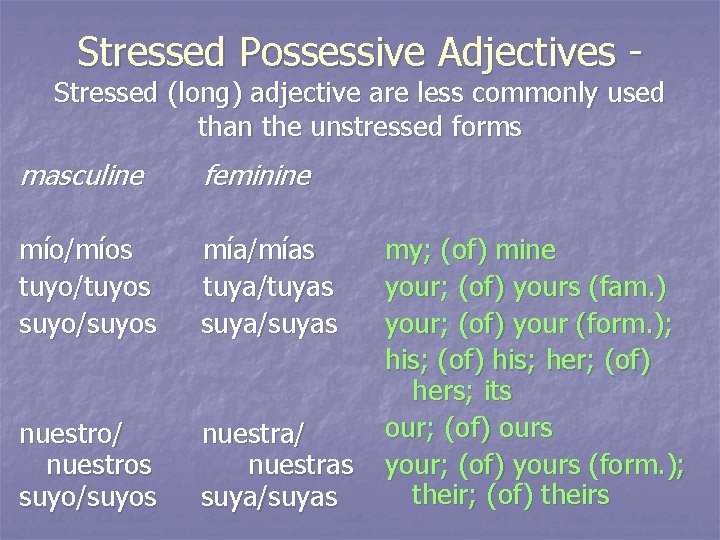 Stressed Possessive Adjectives -
Stressed (long) adjective are less commonly used than the unstressed forms

| masculine | feminine | |
|---|---|---|
| mío/míos | mía/mías | my; (of) mine |
| tuyo/tuyos | tuya/tuyas | your; (of) yours (fam.) |
| suyo/suyos | suya/suyas | your; (of) your (form.); his; (of) his; her; (of) hers; its |
| nuestro/ nuestros | nuestra/ nuestras | our; (of) ours |
| suyo/suyos | suya/suyas | your; (of) yours (form.); their; (of) theirs |